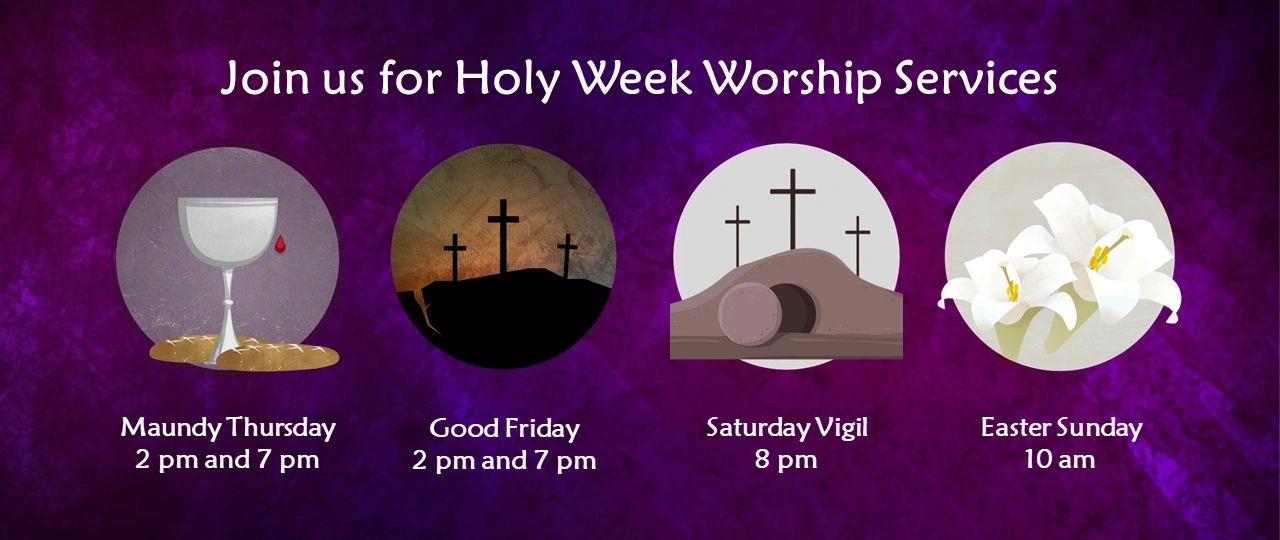 Join us for Holy Week Worship Services

Maundy Thursday
2 pm and 7 pm

Good Friday
2 pm and 7 pm

Saturday Vigil
8 pm

Easter Sunday
10 am